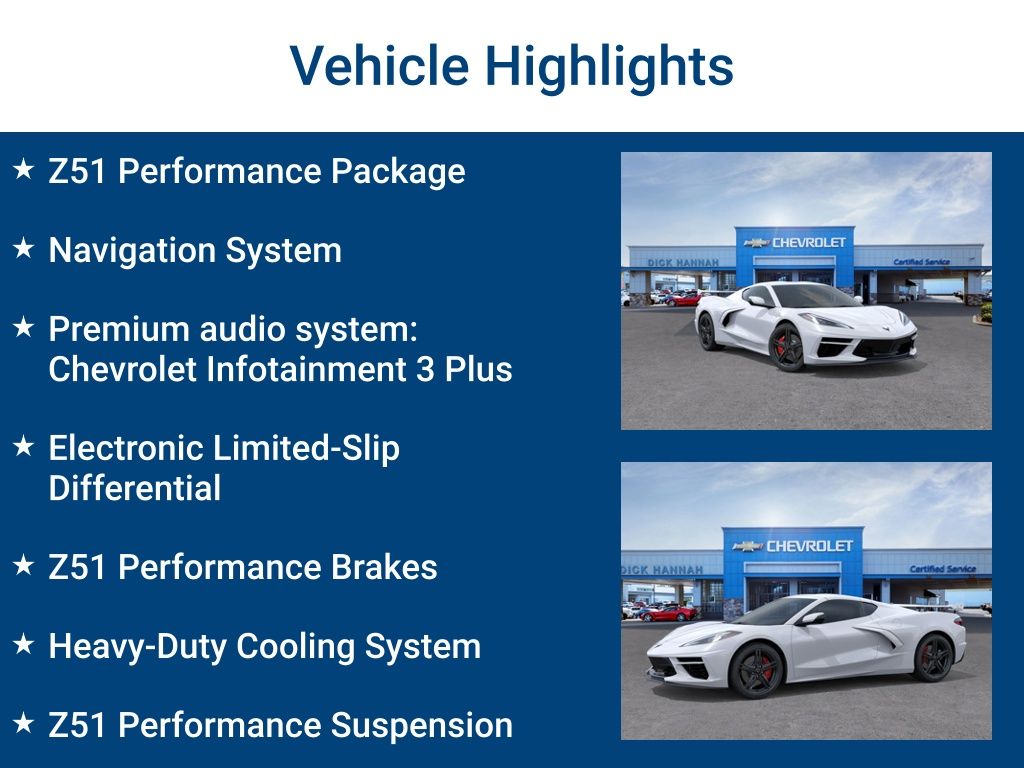 Vehicle Highlights

★ Z51 Performance Package

★ Navigation System

★ Premium audio system: Chevrolet Infotainment 3 Plus

★ Electronic Limited-Slip Differential

★ Z51 Performance Brakes

★ Heavy-Duty Cooling System

★ Z51 Performance Suspension

DICK HANNAH CHEVROLET Certified Service

DICK HANNAH CHEVROLET Certified Service